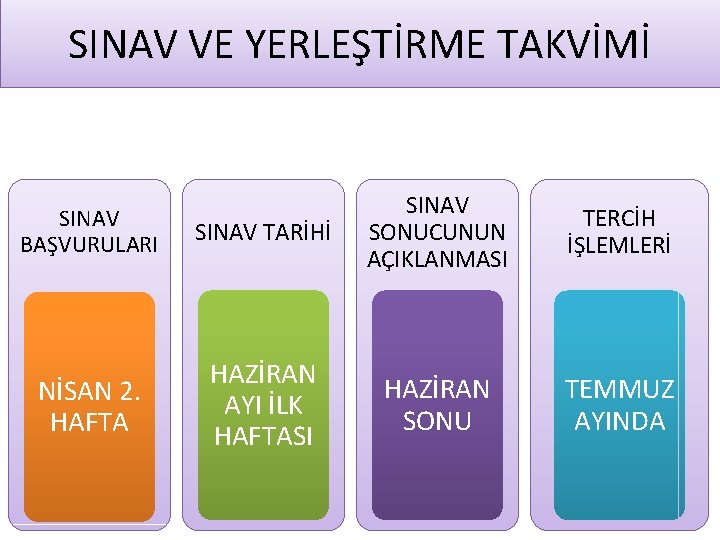 SINAV VE YERLEŞTİRME TAKVİMİ

SINAV BAŞVURULARI

NİSAN 2. HAFTA

SINAV TARİHİ

HAZİRAN AYI İLK HAFTASI

SINAV SONUCUNUN AÇIKLANMASI

HAZİRAN SONU

TERCİH İŞLEMLERİ

TEMMUZ AYINDA